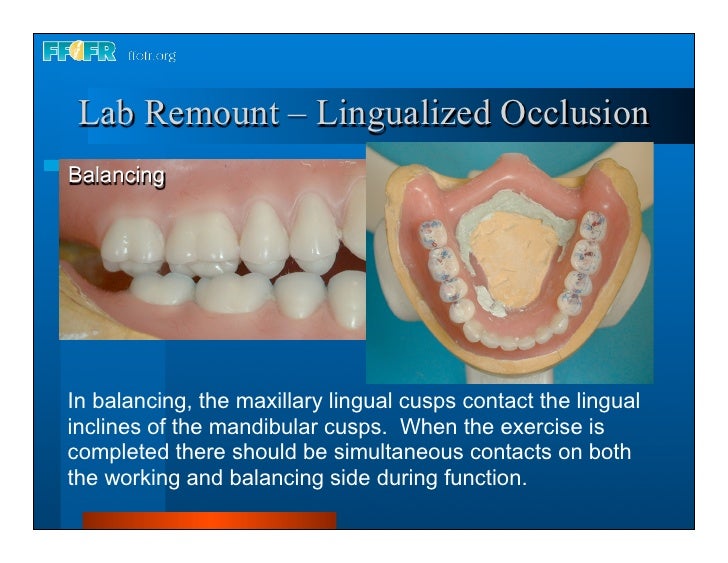 FFOFR ffofr.org

Lab Remount – Lingualized Occlusion

Balancing

In balancing, the maxillary lingual cusps contact the lingual inclines of the mandibular cusps. When the exercise is completed there should be simultaneous contacts on both the working and balancing side during function.